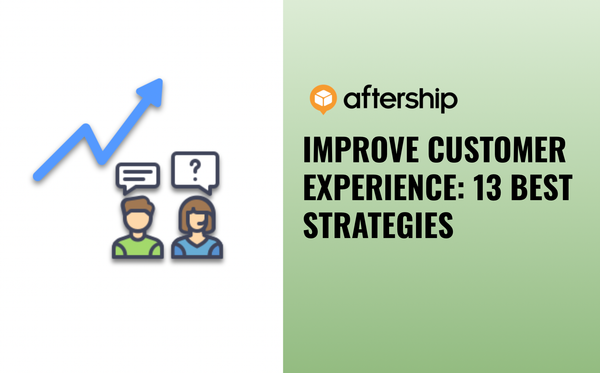 ?

aftership

IMPROVE CUSTOMER EXPERIENCE: 13 BEST STRATEGIES